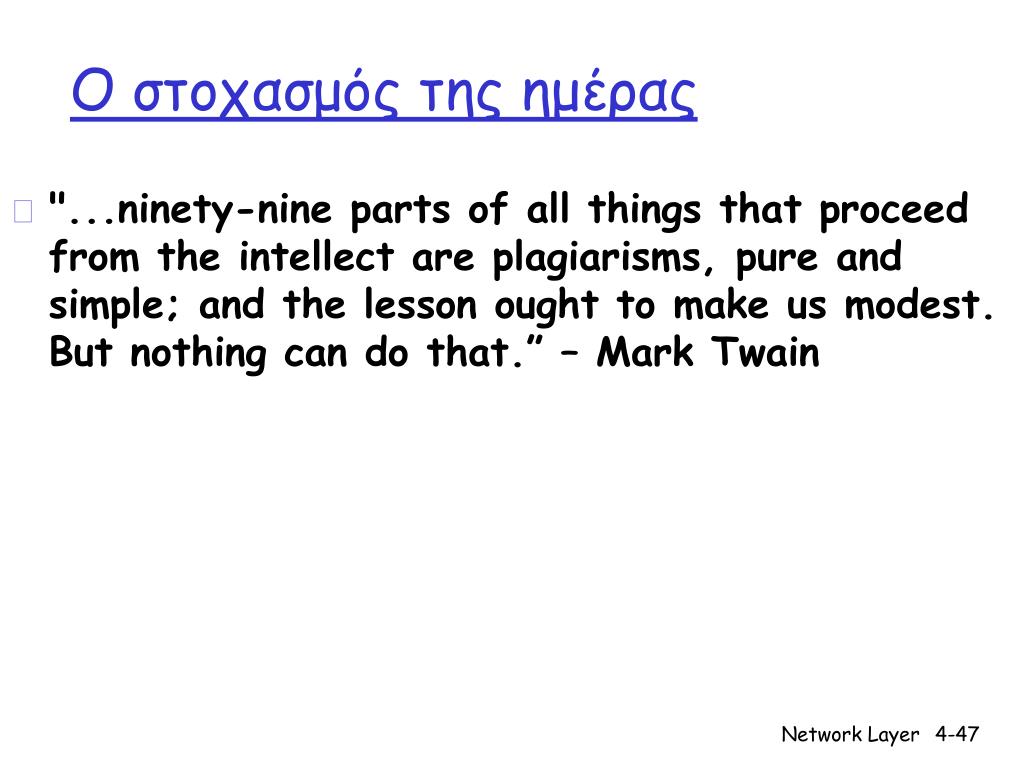 Ο στοχασμός της ημέρας

"...ninety-nine parts of all things that proceed from the intellect are plagiarisms, pure and simple; and the lesson ought to make us modest. But nothing can do that.” – Mark Twain

Network Layer 4-47